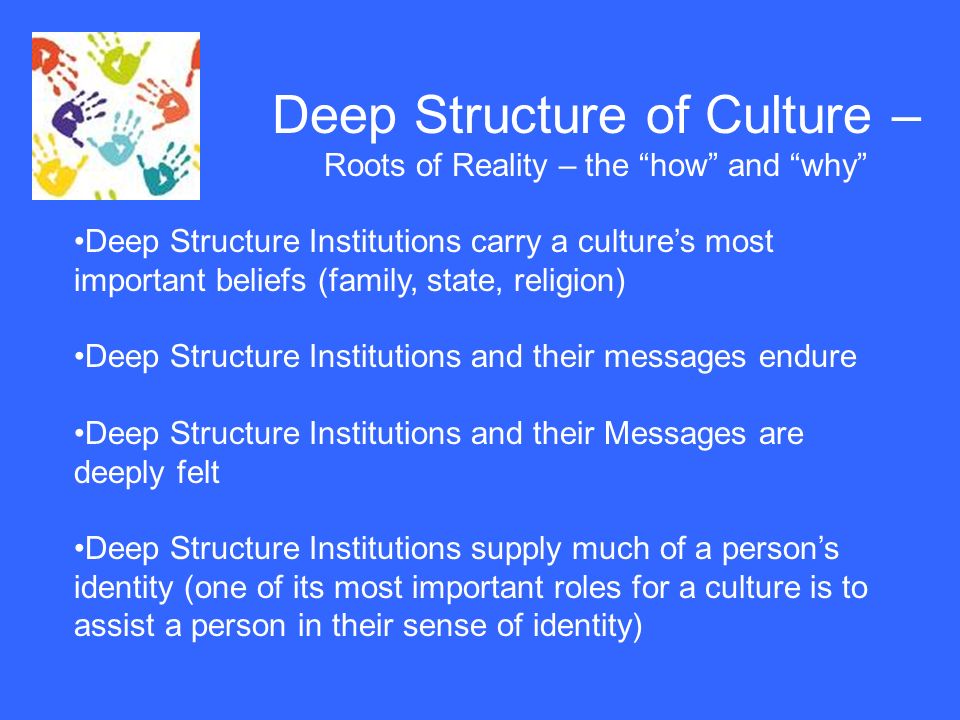 Deep Structure of Culture –
Roots of Reality – the “how” and “why”

•Deep Structure Institutions carry a culture’s most important beliefs (family, state, religion)

•Deep Structure Institutions and their messages endure

•Deep Structure Institutions and their Messages are deeply felt

•Deep Structure Institutions supply much of a person’s identity (one of its most important roles for a culture is to assist a person in their sense of identity)